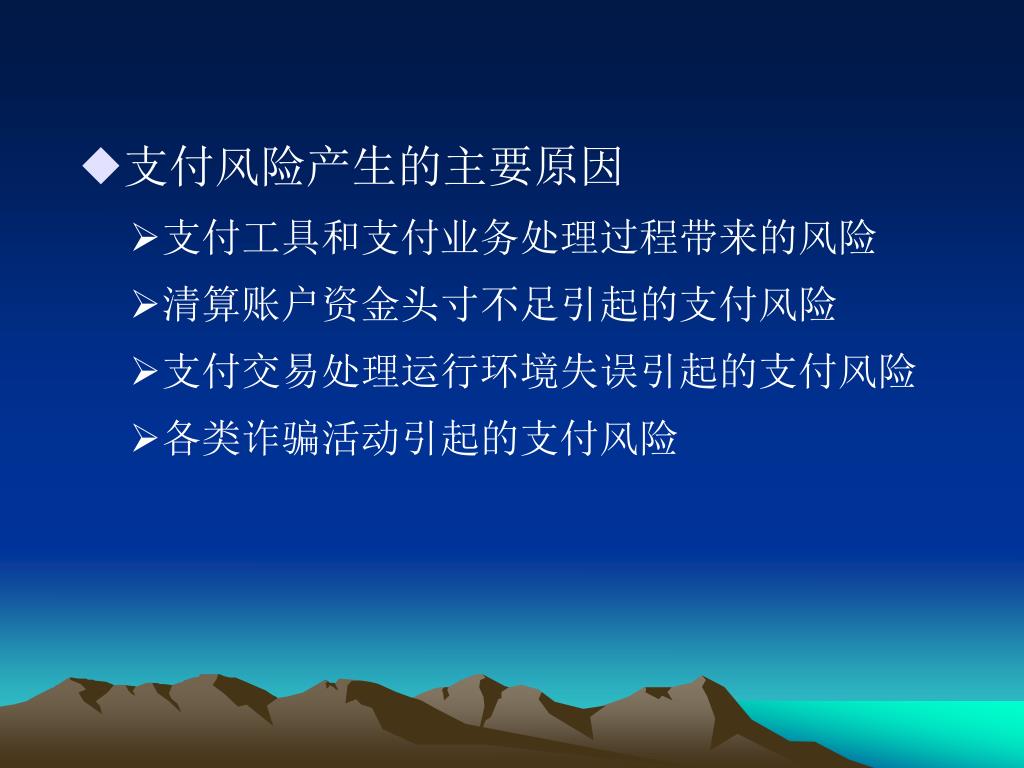 ◆支付风险产生的主要原因

➢支付工具和支付业务处理过程带来的风险

➢清算账户资金头寸不足引起的支付风险

➢支付交易处理运行环境失误引起的支付风险

➢各类诈骗活动引起的支付风险